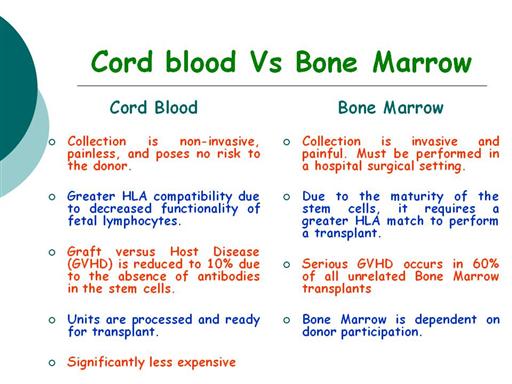 Cord blood Vs Bone Marrow

Cord Blood

- Collection is non-invasive, painless, and poses no risk to the donor.
- Greater HLA compatibility due to decreased functionality of fetal lymphocytes.
- Graft versus Host Disease (GVHD) is reduced to 10% due to the absence of antibodies in the stem cells.
- Units are processed and ready for transplant.
- Significantly less expensive

Bone Marrow

- Collection is invasive and painful. Must be performed in a hospital surgical setting.
- Due to the maturity of the stem cells, it requires a greater HLA match to perform a transplant.
- Serious GVHD occurs in 60% of all unrelated Bone Marrow transplants
- Bone Marrow is dependent on donor participation.